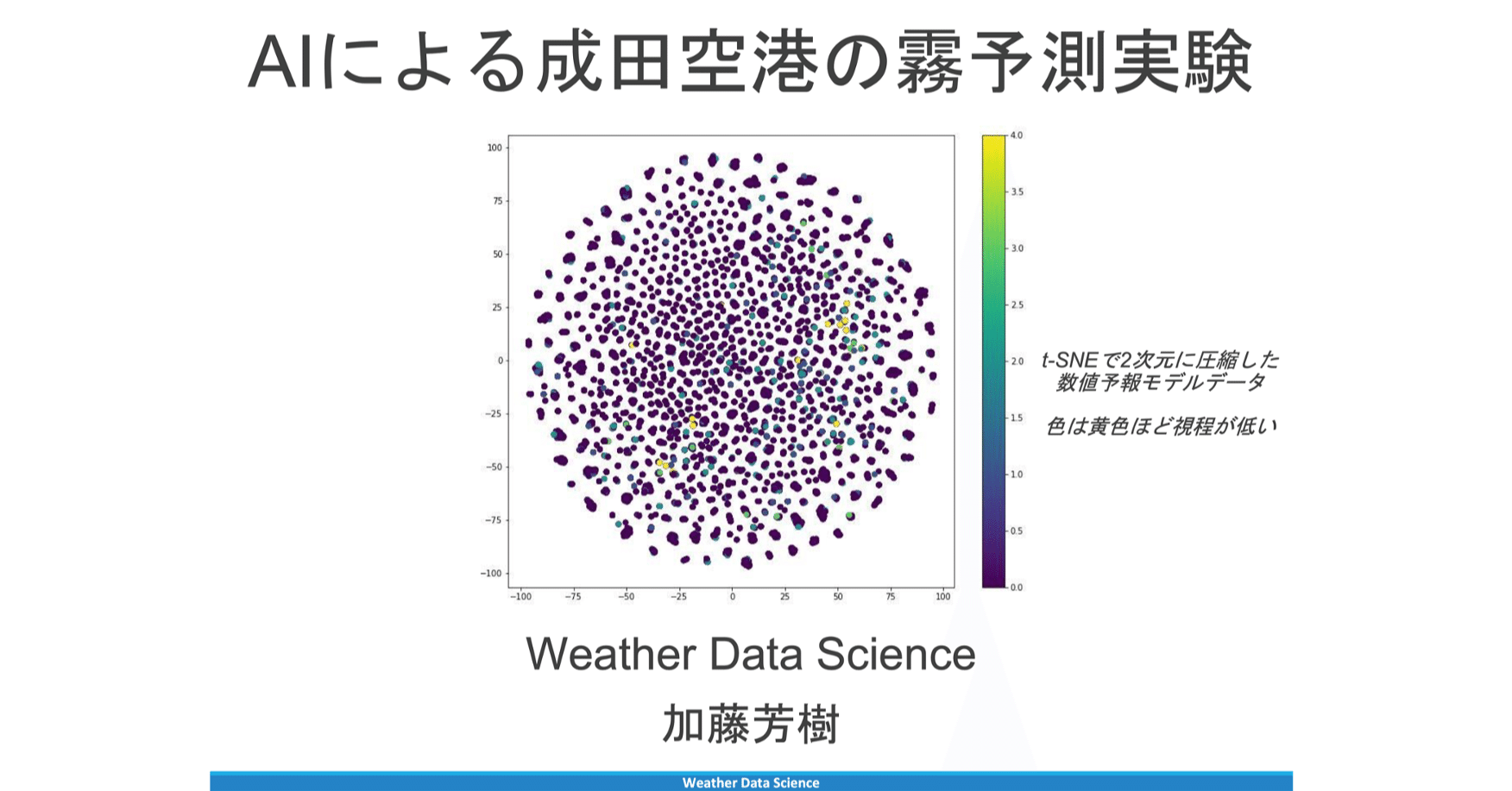 AIによる成田空港の霧予測実験

100
75
50
25
0
−25
−50
−75
−100

−100 −75 −50 −25 0 25 50 75 100

4.0
3.5
3.0
2.5
2.0
1.5
1.0
0.5
0.0

t-SNEで2次元に圧縮した数値予報モデルデータ

色は黄色ほど視程が低い

Weather Data Science
加藤芳樹

Weather Data Science